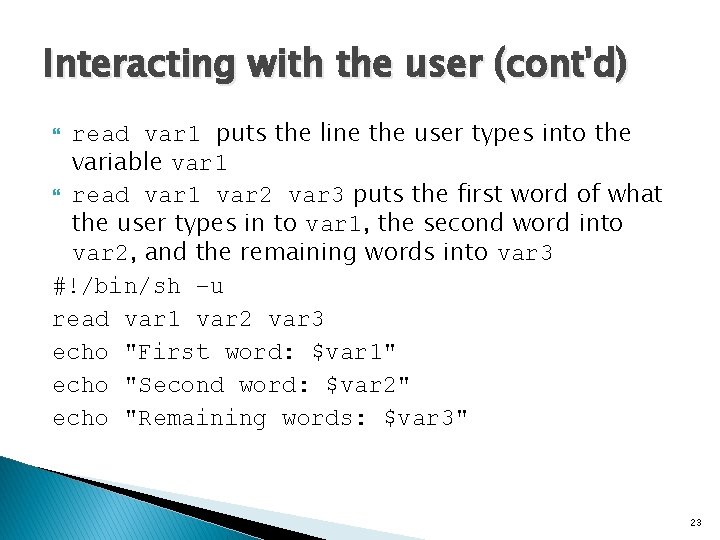 Interacting with the user (cont'd)

read var1 puts the line the user types into the variable var1

read var1 var2 var3 puts the first word of what the user types in to var1, the second word into var2, and the remaining words into var3

#!/bin/sh -u
read var1 var2 var3
echo "First word: $var1"
echo "Second word: $var2"
echo "Remaining words: $var3"

23